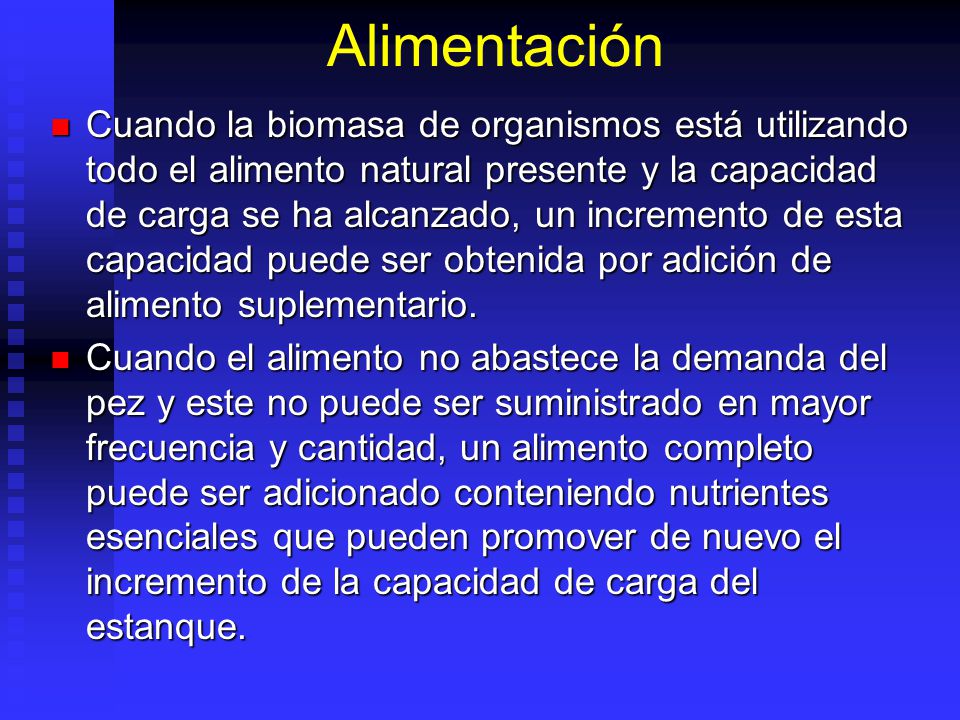 Alimentación

Cuando la biomasa de organismos está utilizando todo el alimento natural presente y la capacidad de carga se ha alcanzado, un incremento de esta capacidad puede ser obtenida por adición de alimento suplementario.

Cuando el alimento no abastece la demanda del pez y este no puede ser suministrado en mayor frecuencia y cantidad, un alimento completo puede ser adicionado conteniendo nutrientes esenciales que pueden promover de nuevo el incremento de la capacidad de carga del estanque.